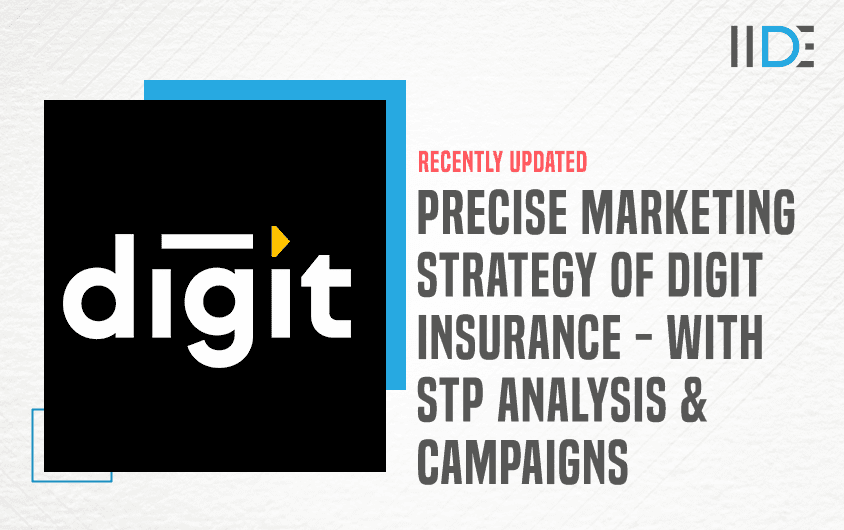 IIDE

digit

RECENTLY UPDATED

PRECISE MARKETING STRATEGY OF DIGIT INSURANCE - WITH STP ANALYSIS & CAMPAIGNS